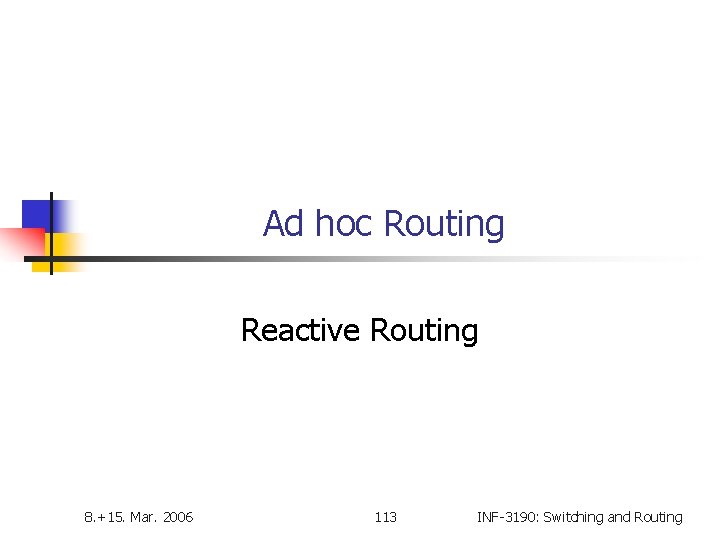 Ad hoc Routing

Reactive Routing

8.+15. Mar. 2006

113

INF-3190: Switching and Routing